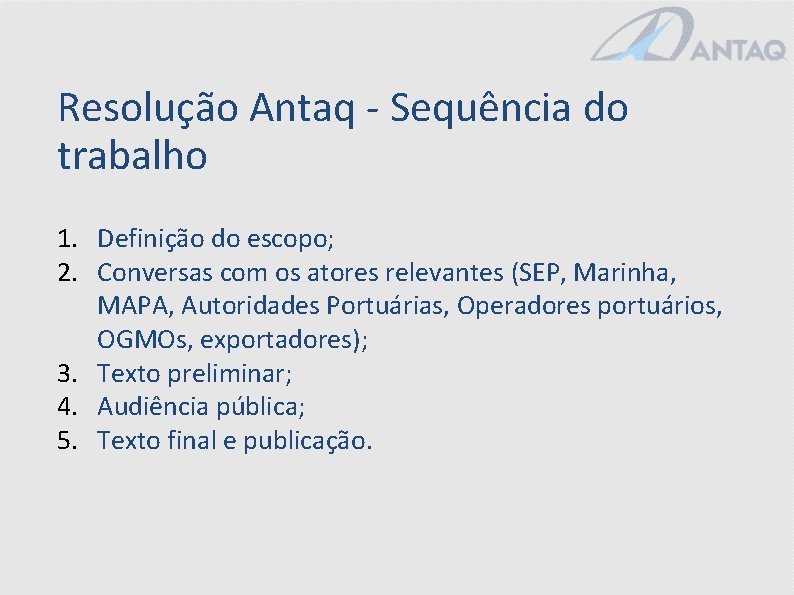 ANTAQ

Resolução Antaq - Sequência do trabalho

1. Definição do escopo;
2. Conversas com os atores relevantes (SEP, Marinha, MAPA, Autoridades Portuárias, Operadores portuários, OGMOs, exportadores);
3. Texto preliminar;
4. Audiência pública;
5. Texto final e publicação.